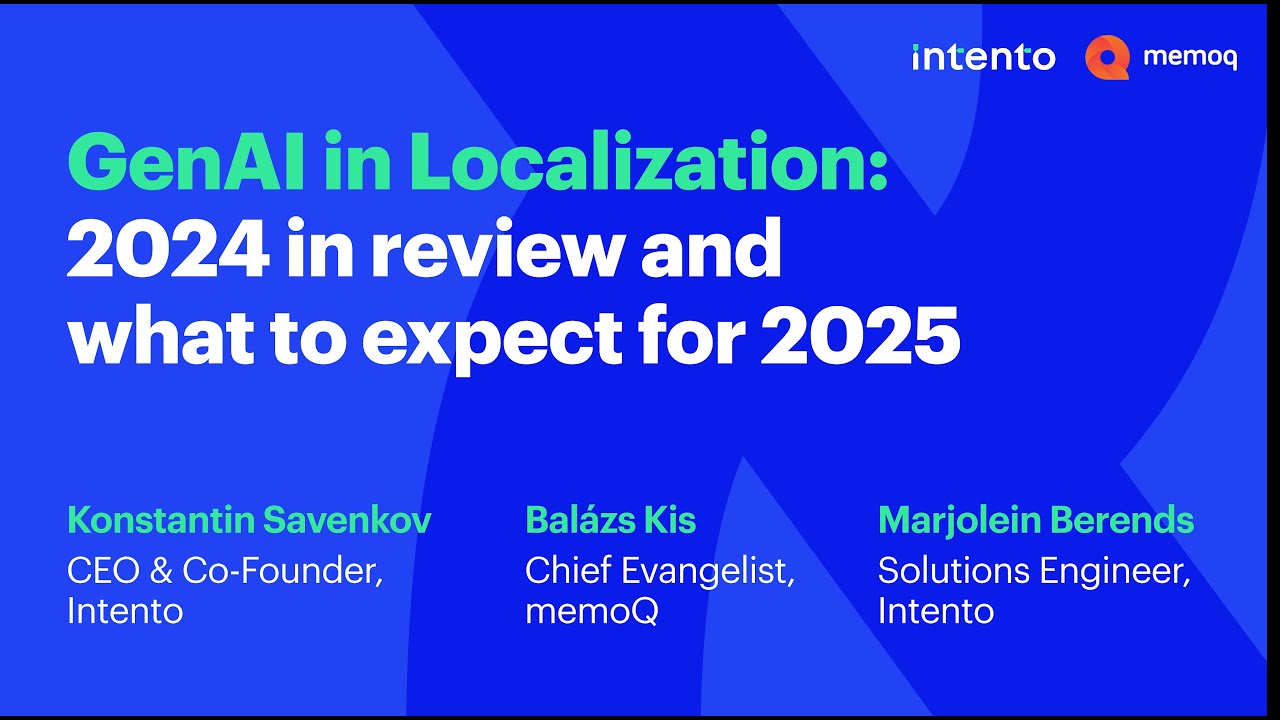 intento memoq

GenAI in Localization: 2024 in review and what to expect for 2025

Konstantin Savenkov
CEO & Co-Founder, Intento

Balázs Kis
Chief Evangelist, memoQ

Marjolein Berends
Solutions Engineer, Intento